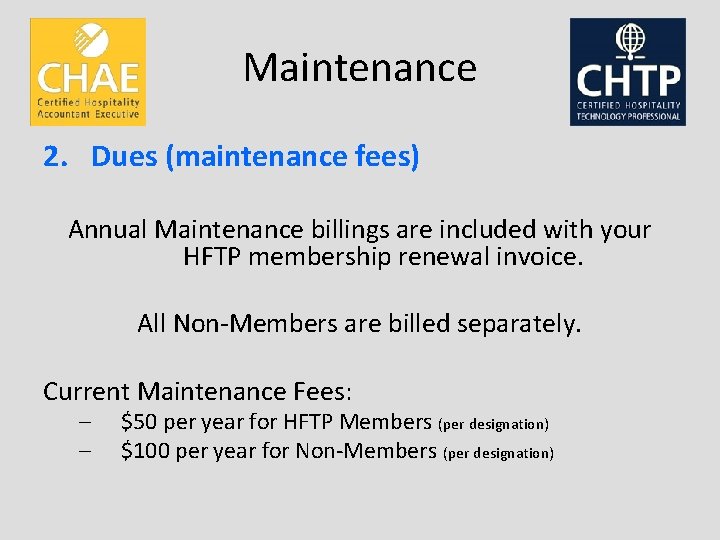 CHAE
Certified Hospitality Accountant Executive

Maintenance

CHTP
CERTIFIED HOSPITALITY TECHNOLOGY PROFESSIONAL

2. Dues (maintenance fees)

Annual Maintenance billings are included with your HFTP membership renewal invoice.

All Non-Members are billed separately.

Current Maintenance Fees:
– \$50 per year for HFTP Members (per designation)
– \$100 per year for Non-Members (per designation)